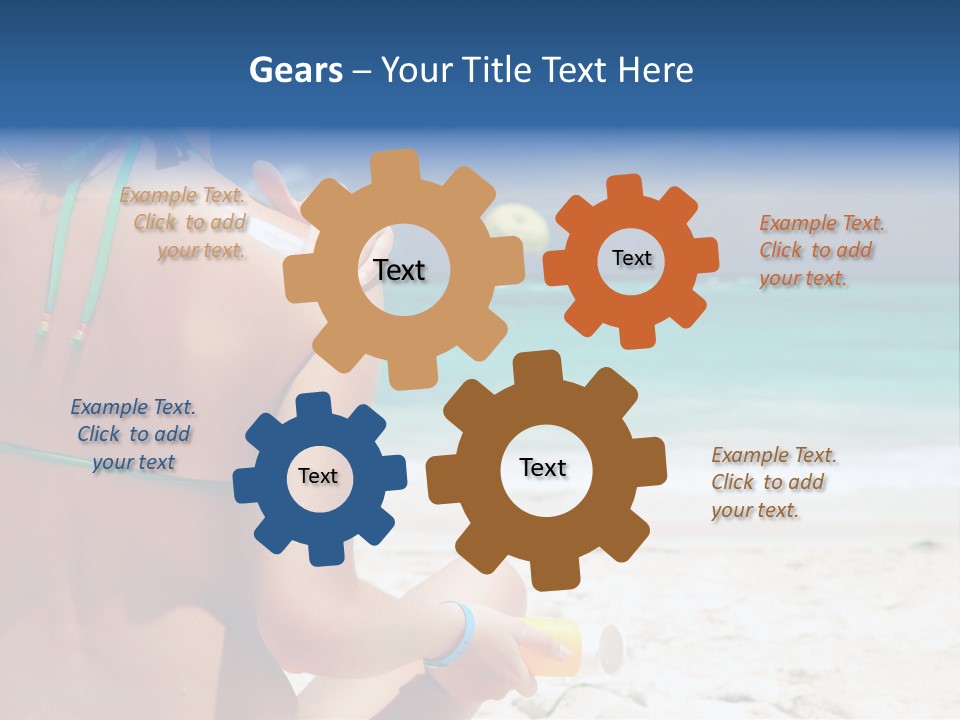 Gears – Your Title Text Here

Example Text. Click to add your text.

Text

Text

Example Text. Click to add your text.

Example Text. Click to add your text

Text

Text

Example Text. Click to add your text.